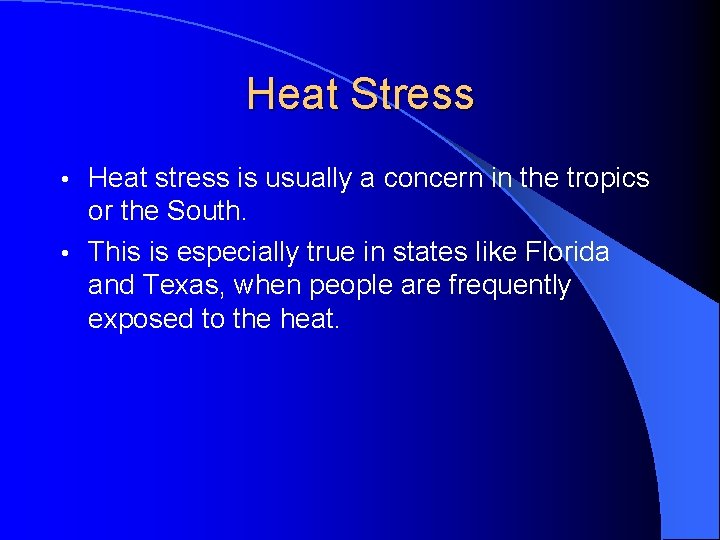 Heat Stress

• Heat stress is usually a concern in the tropics or the South.

• This is especially true in states like Florida and Texas, when people are frequently exposed to the heat.